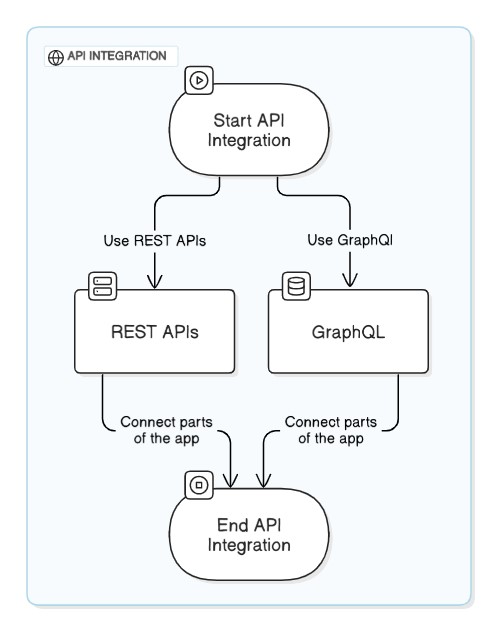 API INTEGRATION

Start API Integration

Use REST APIs

Use GraphQl

REST APIs

GraphQL

Connect parts of the app

Connect parts of the app

End API Integration